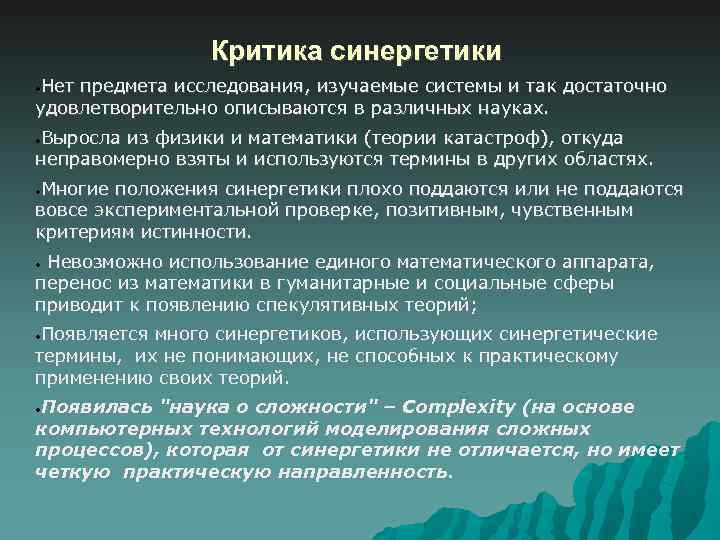 Критика синергетики

•Нет предмета исследования, изучаемые системы и так достаточно удовлетворительно описываются в различных науках.

•Выросла из физики и математики (теории катастроф), откуда неправомерно взяты и используются термины в других областях.

•Многие положения синергетики плохо поддаются или не поддаются вовсе экспериментальной проверке, позитивным, чувственным критериям истинности.

• Невозможно использование единого математического аппарата, перенос из математики в гуманитарные и социальные сферы приводит к появлению спекулятивных теорий;

•Появляется много синергетиков, использующих синергетические термины, их не понимающих, не способных к практическому применению своих теорий.

•Появилась "наука о сложности" – Complexity (на основе компьютерных технологий моделирования сложных процессов), которая от синергетики не отличается, но имеет четкую практическую направленность.